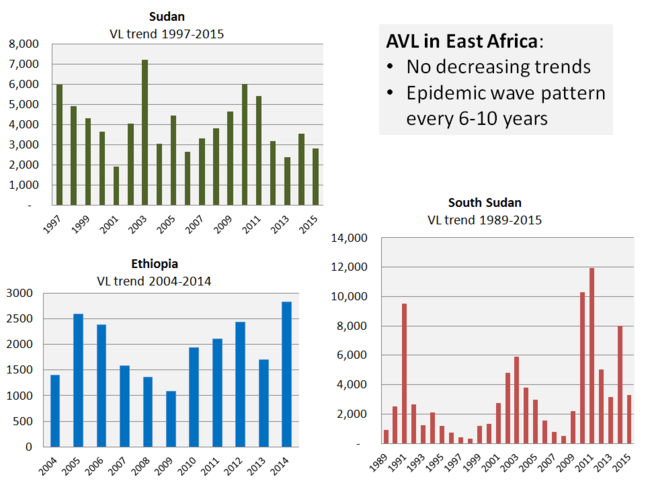 Sudan
VL trend 1997-2015

8,000
7,000
6,000
5,000
4,000
3,000
2,000
1,000
-

1997
1999
2001
2003
2005
2007
2009
2011
2013
2015

AVL in East Africa:
• No decreasing trends
• Epidemic wave pattern every 6-10 years

Ethiopia
VL trend 2004-2014

3000
2500
2000
1500
1000
500
0

2004
2005
2006
2007
2008
2009
2010
2011
2012
2013
2014

South Sudan
VL trend 1989-2015

14,000
12,000
10,000
8,000
6,000
4,000
2,000
-

1989
1991
1993
1995
1997
1999
2001
2003
2005
2007
2009
2011
2013
2015